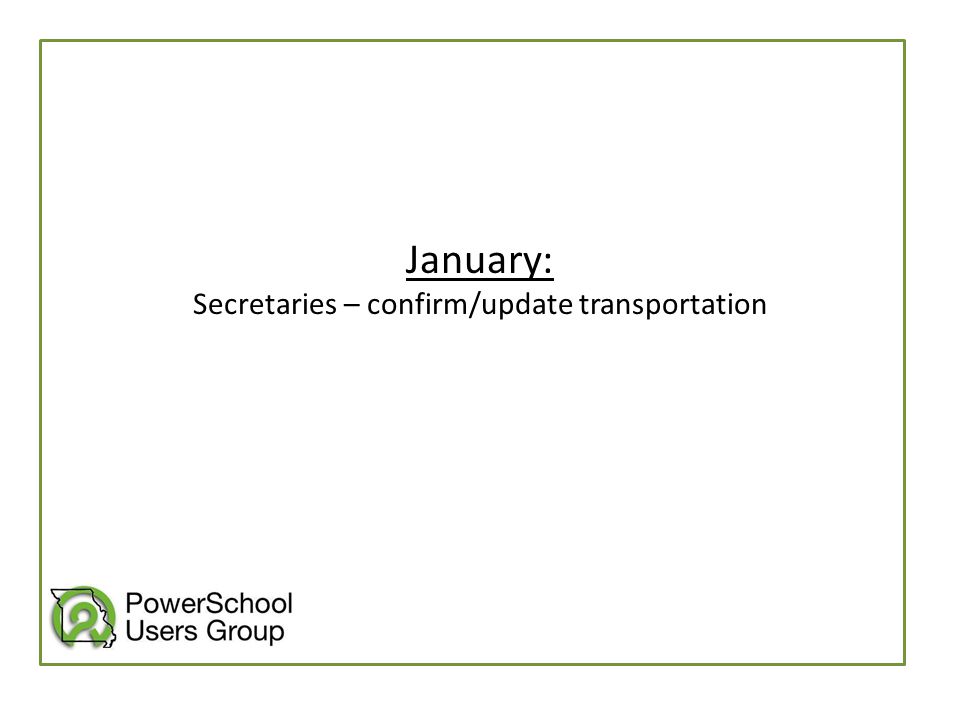 January:
Secretaries – confirm/update transportation

PowerSchool
Users Group